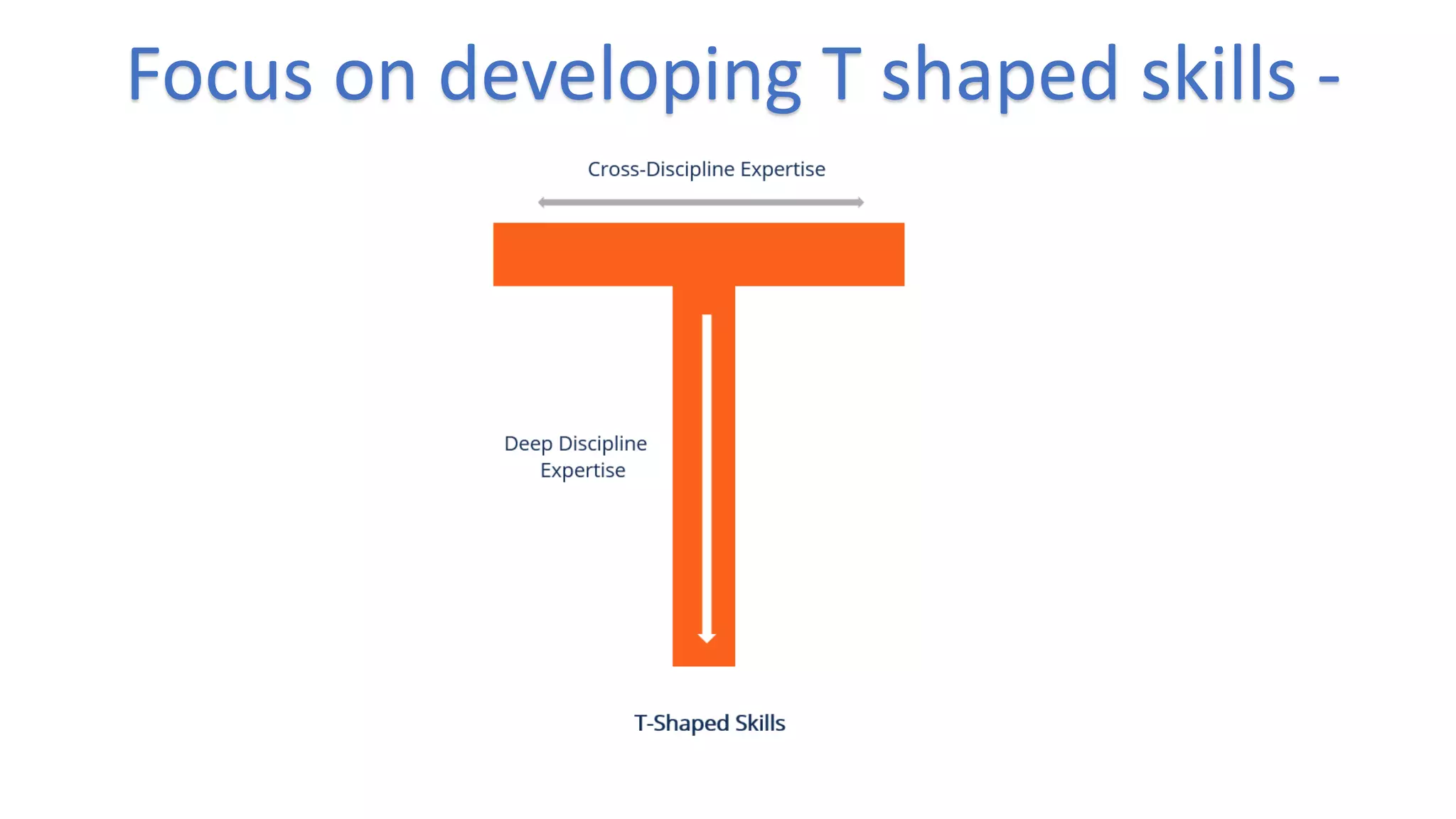 Focus on developing T shaped skills -

Cross-Discipline Expertise

Deep Discipline Expertise

T-Shaped Skills